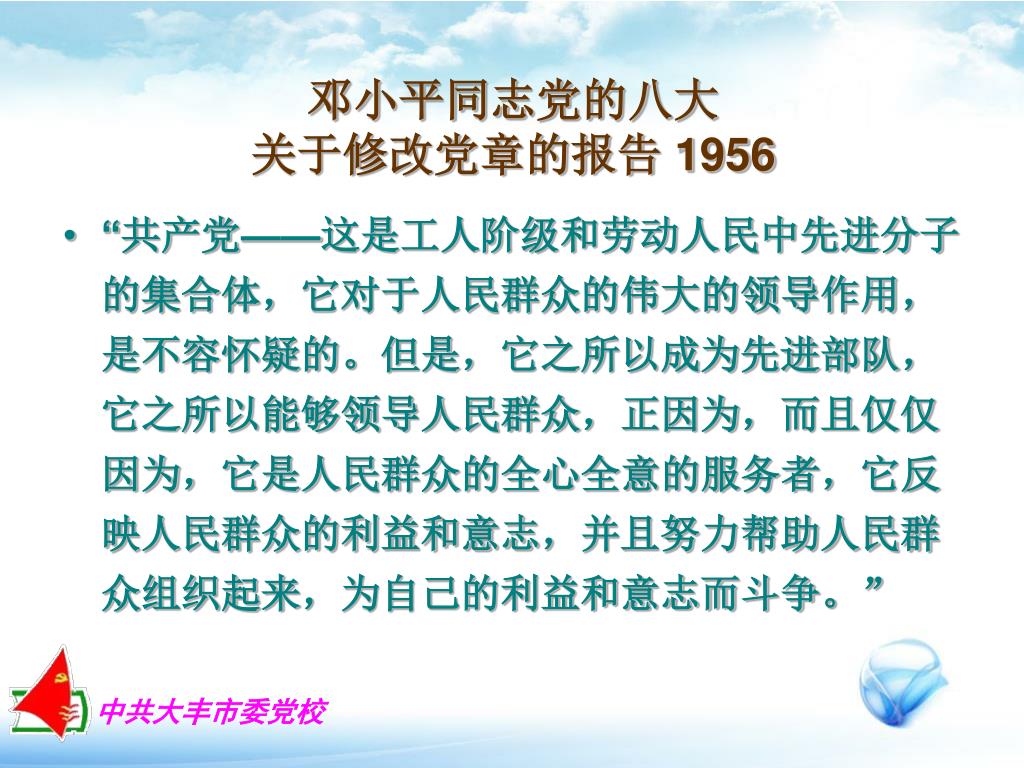 邓小平同志党的八大
关于修改党章的报告 1956

• “共产党——这是工人阶级和劳动人民中先进分子的集合体，它对于人民群众的伟大的领导作用，是不容怀疑的。但是，它之所以成为先进部队，它之所以能够领导人民群众，正因为，而且仅仅因为，它是人民群众的全心全意的服务者，它反映人民群众的利益和意志，并且努力帮助人民群众组织起来，为自己的利益和意志而斗争。”

中共大丰市委党校